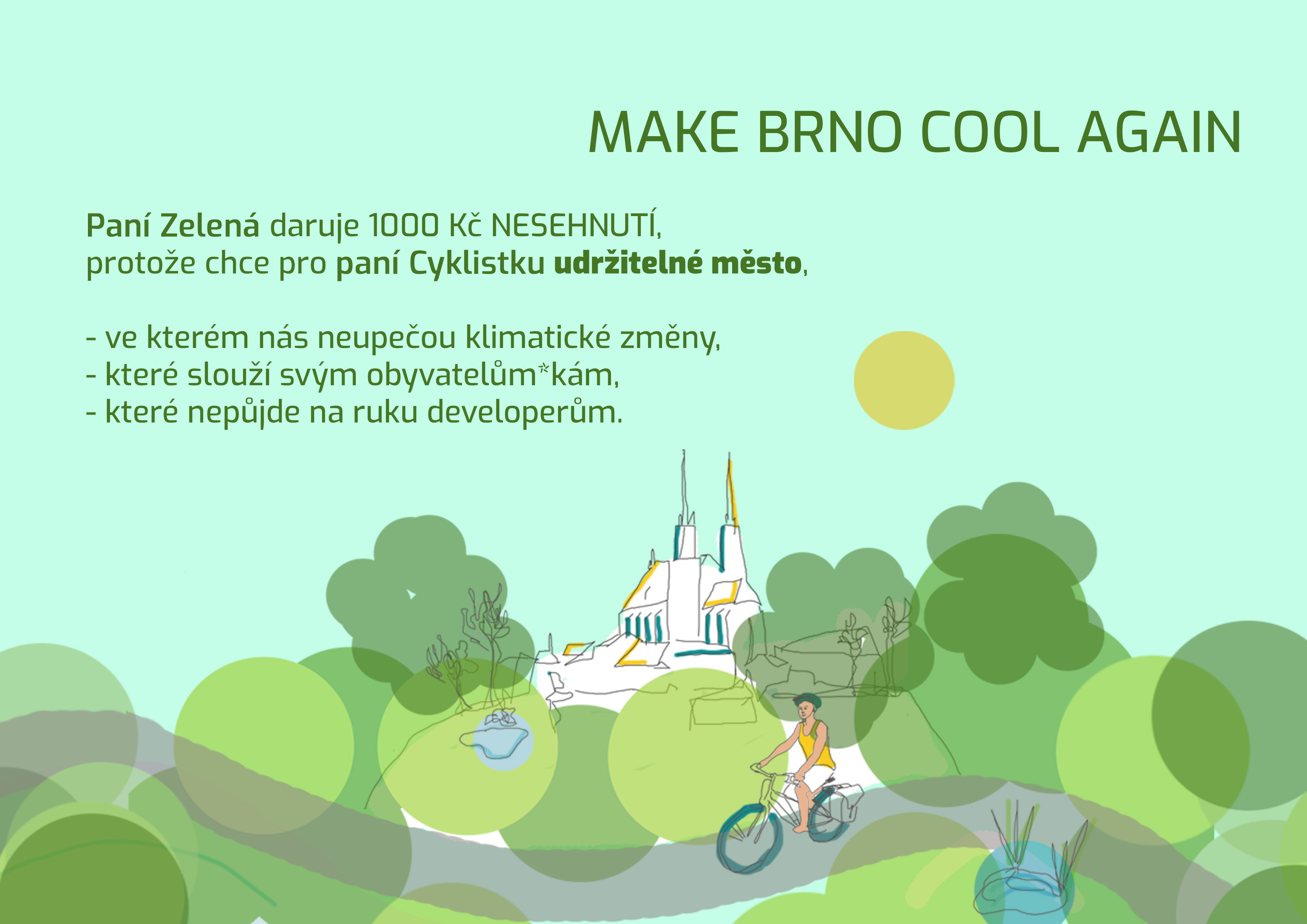 MAKE BRNO COOL AGAIN

Paní Zelená daruje 1000 Kč NESEHNUTÍ, protože chce pro paní Cyklistku udržitelné město,

- ve kterém nás neupečou klimatické změny,
- které slouží svým obyvatelům*kám,
- které nepůjde na ruku developerům.